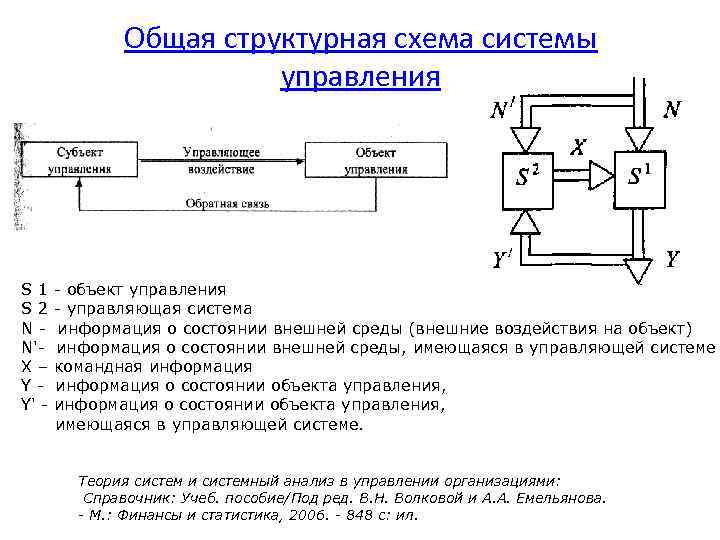 Общая структурная схема системы управления

Субъект управления

Управляющее воздействие

Объект управления

Обратная связь

$N'$

$N$

$X$

$S^2$

$S^1$

$Y'$

$Y$

S 1 - объект управления
S 2 - управляющая система
N - информация о состоянии внешней среды (внешние воздействия на объект)
N'- информация о состоянии внешней среды, имеющаяся в управляющей системе
X – командная информация
Y - информация о состоянии объекта управления,
Y' - информация о состоянии объекта управления, имеющаяся в управляющей системе.

Теория систем и системный анализ в управлении организациями: Справочник: Учеб. пособие/Под ред. В.Н. Волковой и А.А. Емельянова. - М.: Финансы и статистика, 2006. - 848 с: ил.